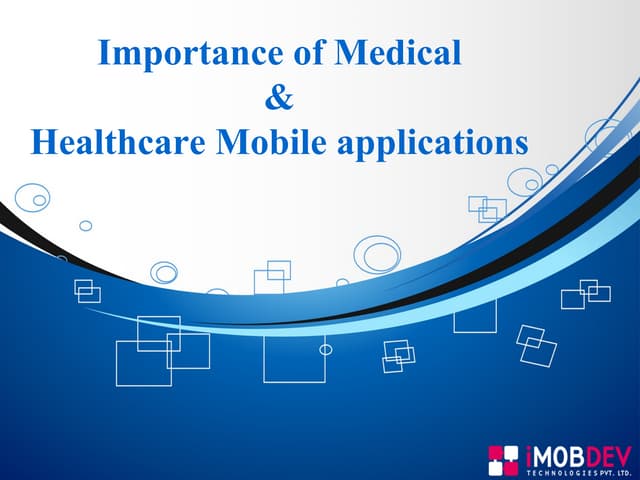 Importance of Medical
&
Healthcare Mobile applications

iMOBDEV
TECHNOLOGIES PVT. LTD.